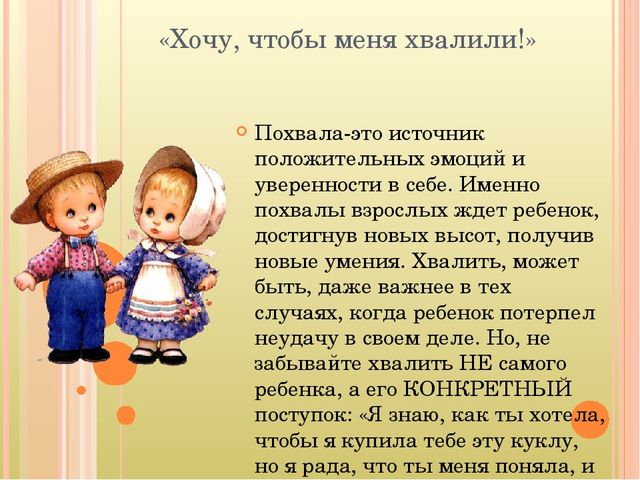 «Хочу, чтобы меня хвалили!»

Похвала-это источник положительных эмоций и уверенности в себе. Именно похвалы взрослых ждет ребенок, достигнув новых высот, получив новые умения. Хвалить, может быть, даже важнее в тех случаях, когда ребенок потерпел неудачу в своем деле. Но, не забывайте хвалить НЕ самого ребенка, а его КОНКРЕТНЫЙ поступок: «Я знаю, как ты хотела, чтобы я купила тебе эту куклу, но я рада, что ты меня поняла, и